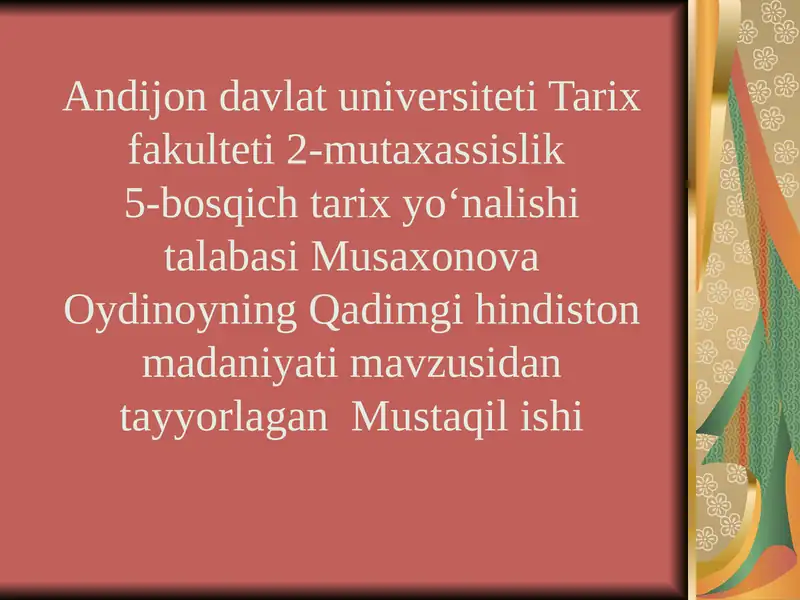 Andijon davlat universiteti Tarix fakulteti 2-mutaxassislik 5-bosqich tarix yo‘nalishi talabasi Musaxonova Oydinoyning Qadimgi hindiston madaniyati mavzusidan tayyorlagan Mustaqil ishi